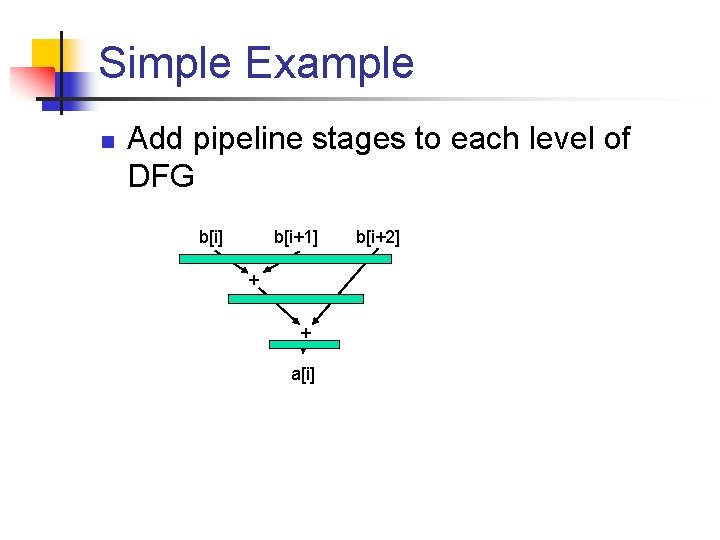 Simple Example

Add pipeline stages to each level of DFG

b[i] b[i+1] b[i+2]

+

+

a[i]